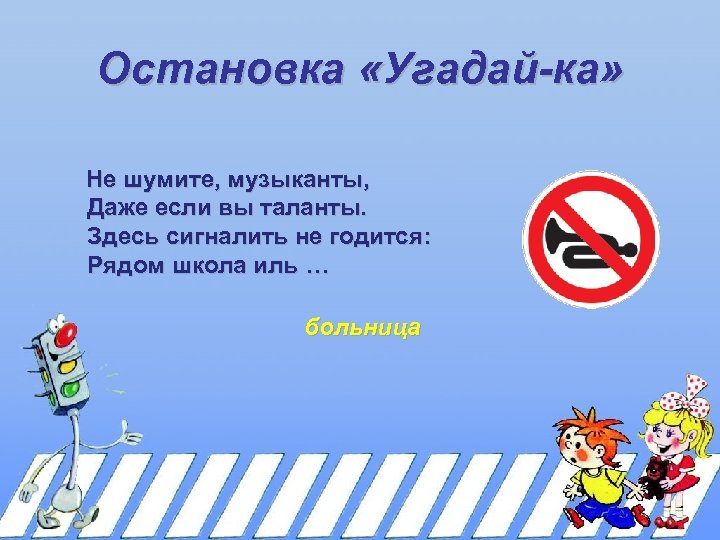 Остановка «Угадай-ка»

Не шумите, музыканты,
Даже если вы таланты.
Здесь сигналить не годится:
Рядом школа иль …

больница